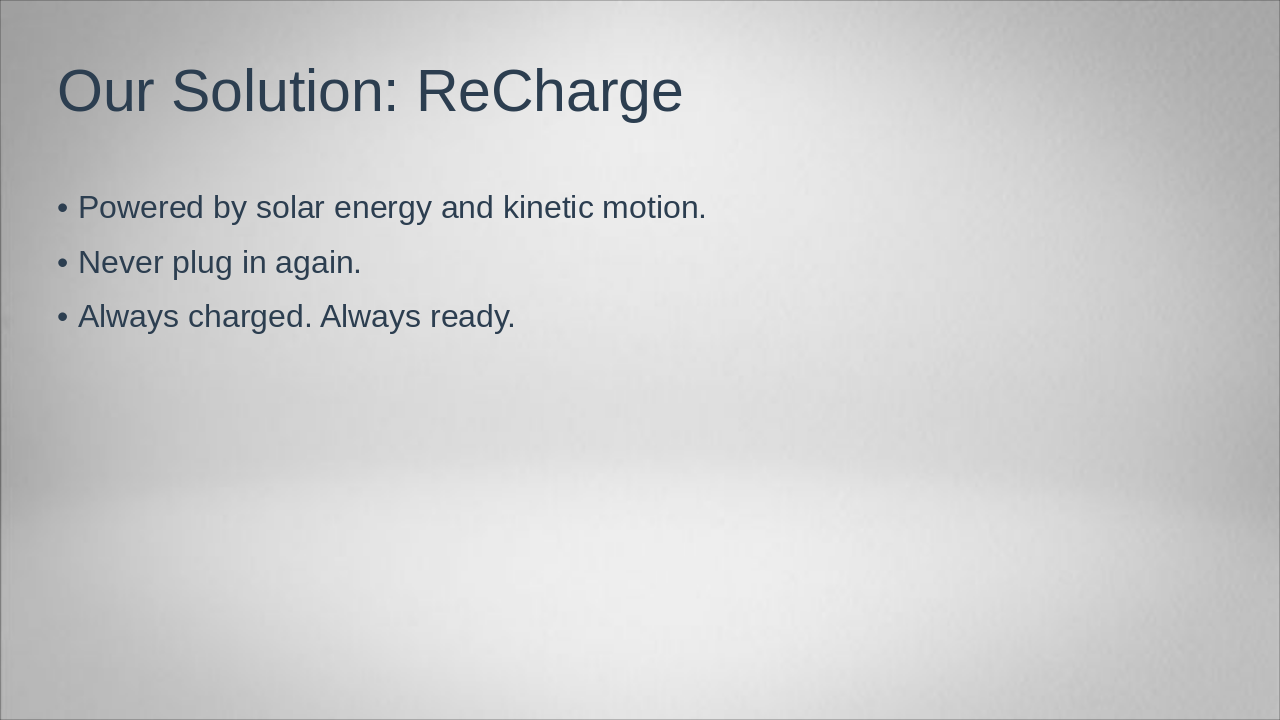 Our Solution: ReCharge

• Powered by solar energy and kinetic motion.
• Never plug in again.
• Always charged. Always ready.